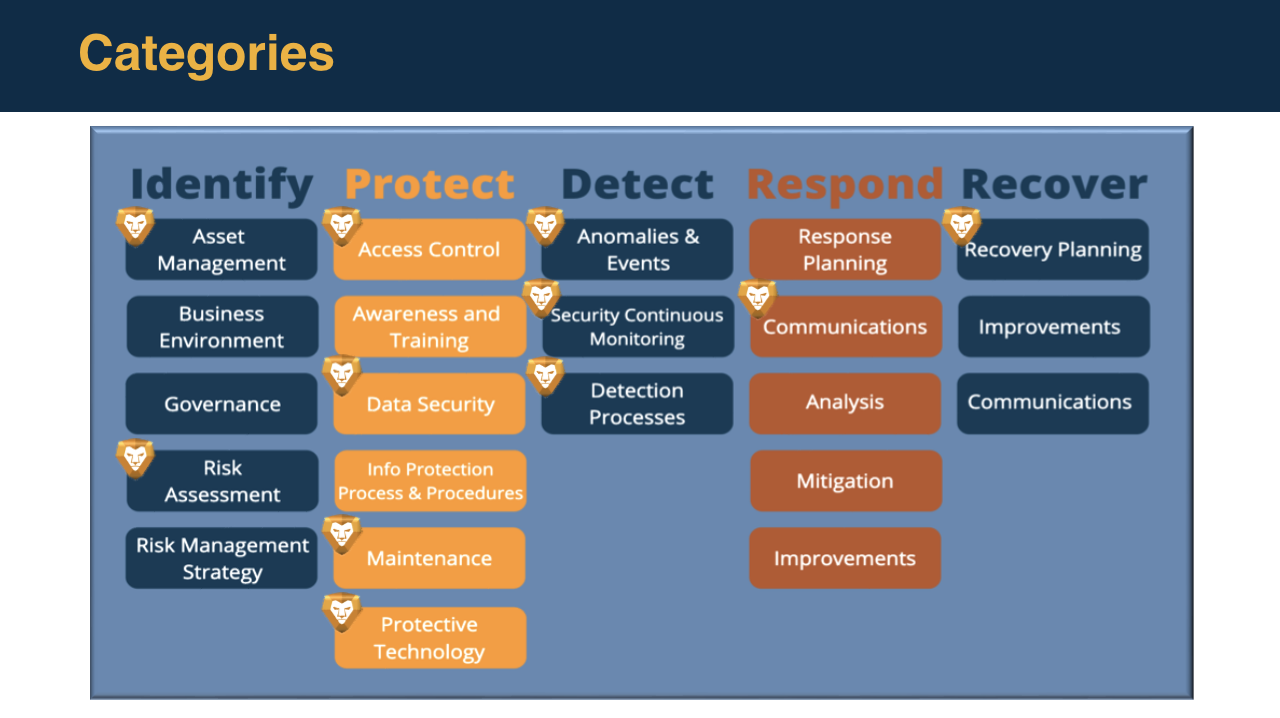 Categories

Identify

Asset Management

Business Environment

Governance

Risk Assessment

Risk Management Strategy

Protect

Access Control

Awareness and Training

Data Security

Info Protection Process & Procedures

Maintenance

Protective Technology

Detect

Anomalies & Events

Security Continuous Monitoring

Detection Processes

Respond

Response Planning

Communications

Analysis

Mitigation

Improvements

Recover

Recovery Planning

Improvements

Communications